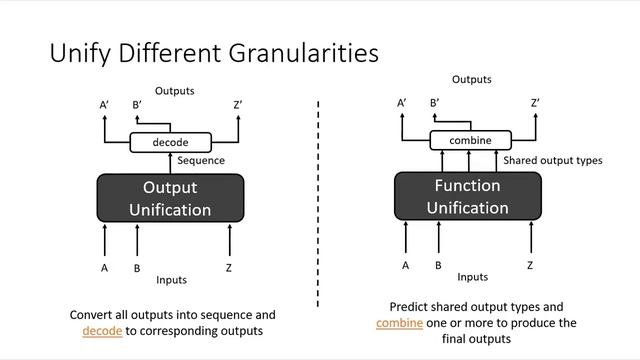 Unify Different Granularities

Outputs

A' B' Z'

decode

Sequence

Output Unification

A B Z

Inputs

Convert all outputs into sequence and decode to corresponding outputs

Outputs

A' B' Z'

combine

Shared output types

Function Unification

A B Z

Inputs

Predict shared output types and combine one or more to produce the final outputs